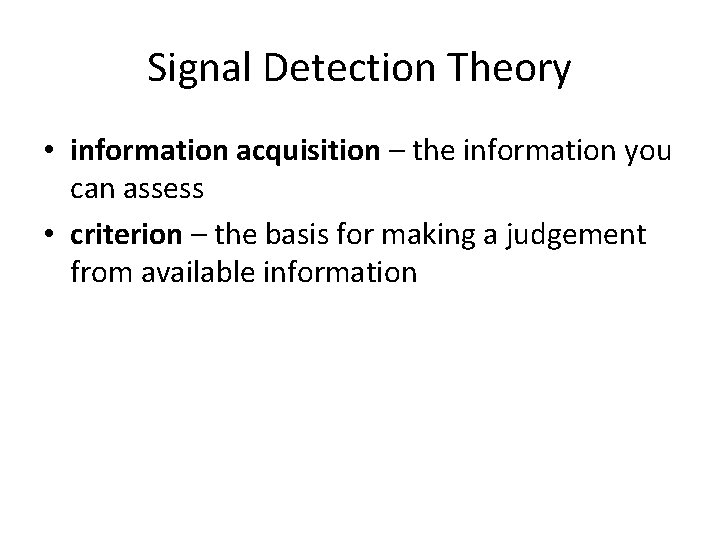 Signal Detection Theory

• information acquisition – the information you can assess

• criterion – the basis for making a judgement from available information